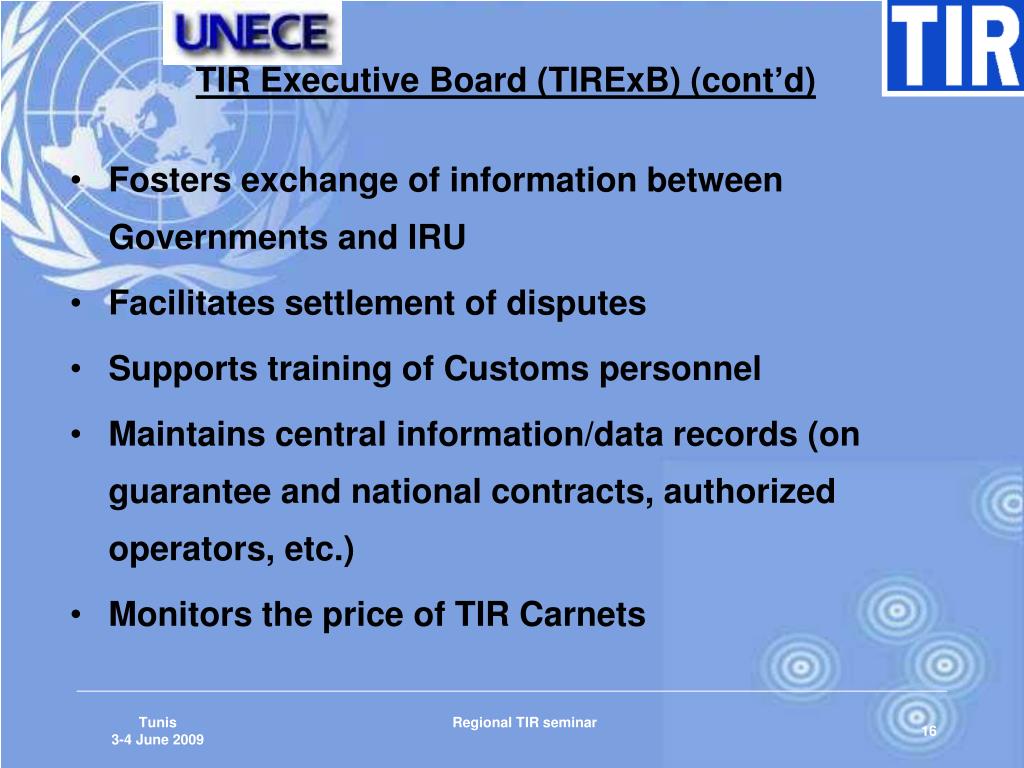 UNECE

TIR

TIR Executive Board (TIRExB) (cont’d)

• Fosters exchange of information between Governments and IRU

• Facilitates settlement of disputes

• Supports training of Customs personnel

• Maintains central information/data records (on guarantee and national contracts, authorized operators, etc.)

• Monitors the price of TIR Carnets

Tunis
3-4 June 2009

Regional TIR seminar

16